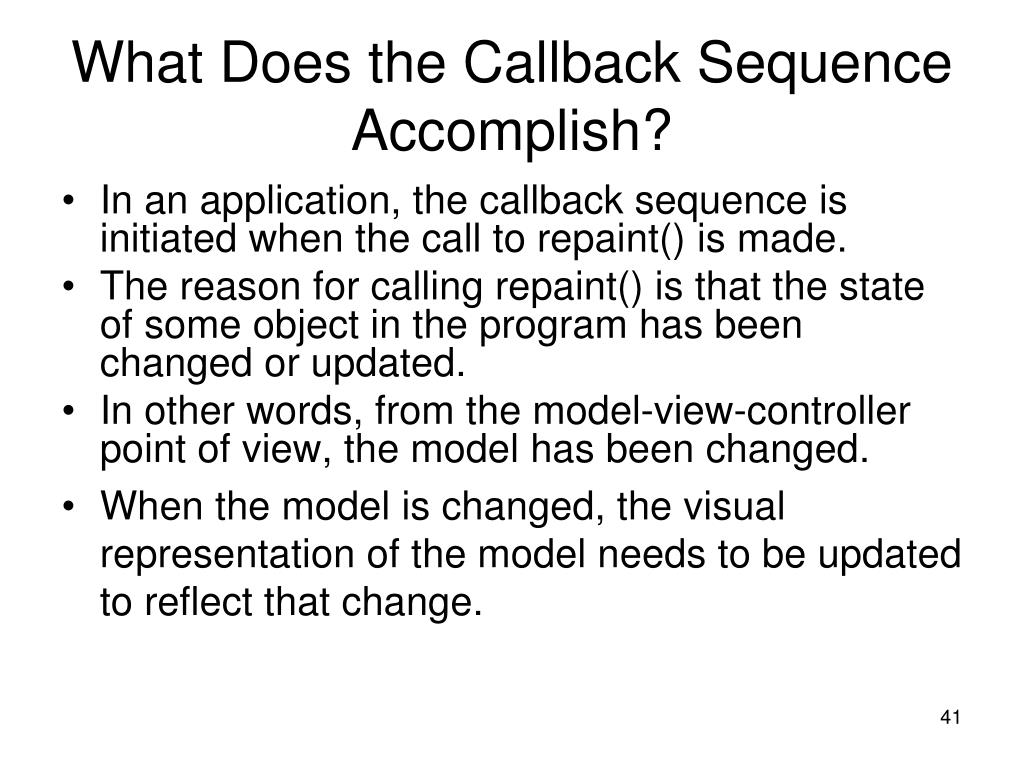 What Does the Callback Sequence Accomplish?

• In an application, the callback sequence is initiated when the call to repaint() is made.
• The reason for calling repaint() is that the state of some object in the program has been changed or updated.
• In other words, from the model-view-controller point of view, the model has been changed.
• When the model is changed, the visual representation of the model needs to be updated to reflect that change.

41